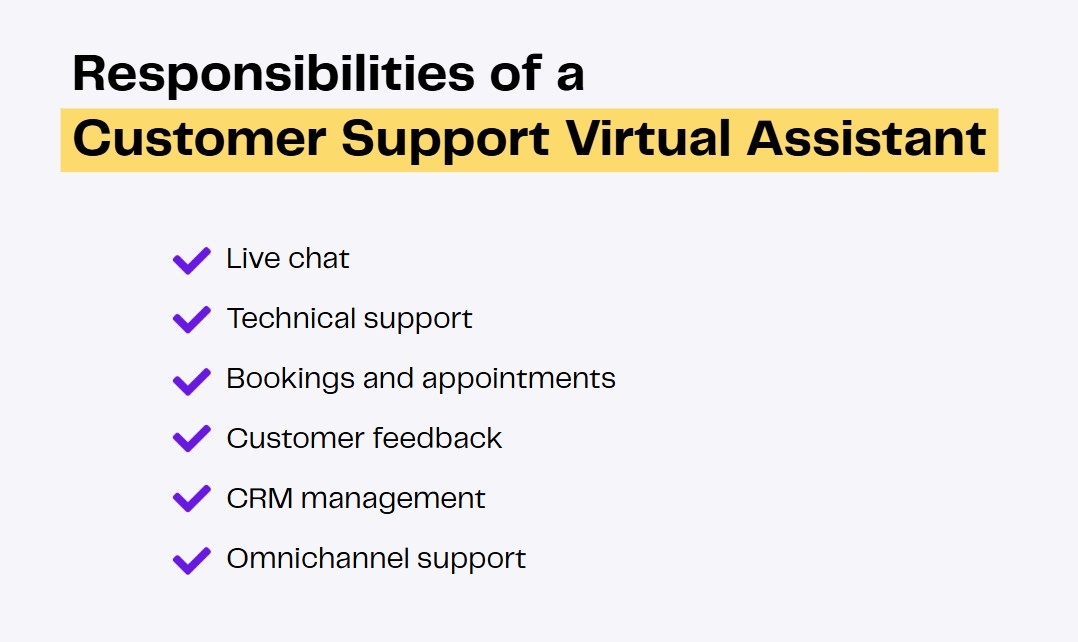 Responsibilities of a
Customer Support Virtual Assistant

Live chat
Technical support
Bookings and appointments
Customer feedback
CRM management
Omnichannel support